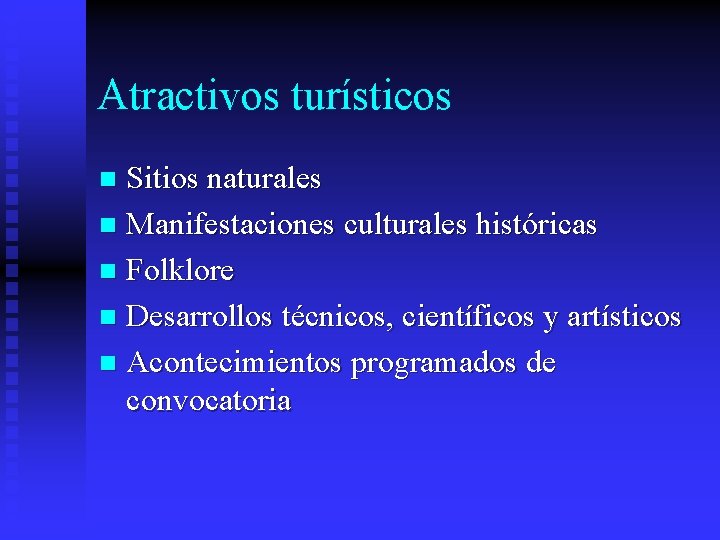 Atractivos turísticos

- Sitios naturales
- Manifestaciones culturales históricas
- Folklore
- Desarrollos técnicos, científicos y artísticos
- Acontecimientos programados de convocatoria